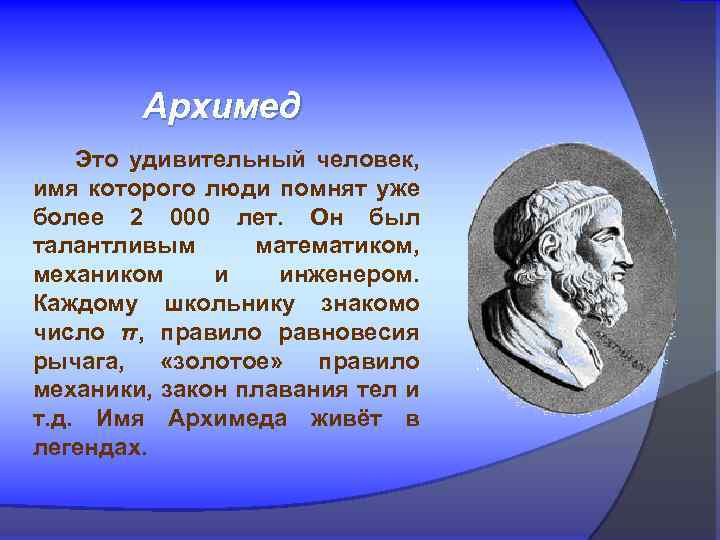 Архимед

Это удивительный человек, имя которого люди помнят уже более 2 000 лет. Он был талантливым математиком, механиком и инженером. Каждому школьнику знакомо число $\pi$, правило равновесия рычага, «золотое» правило механики, закон плавания тел и т.д. Имя Архимеда живёт в легендах.